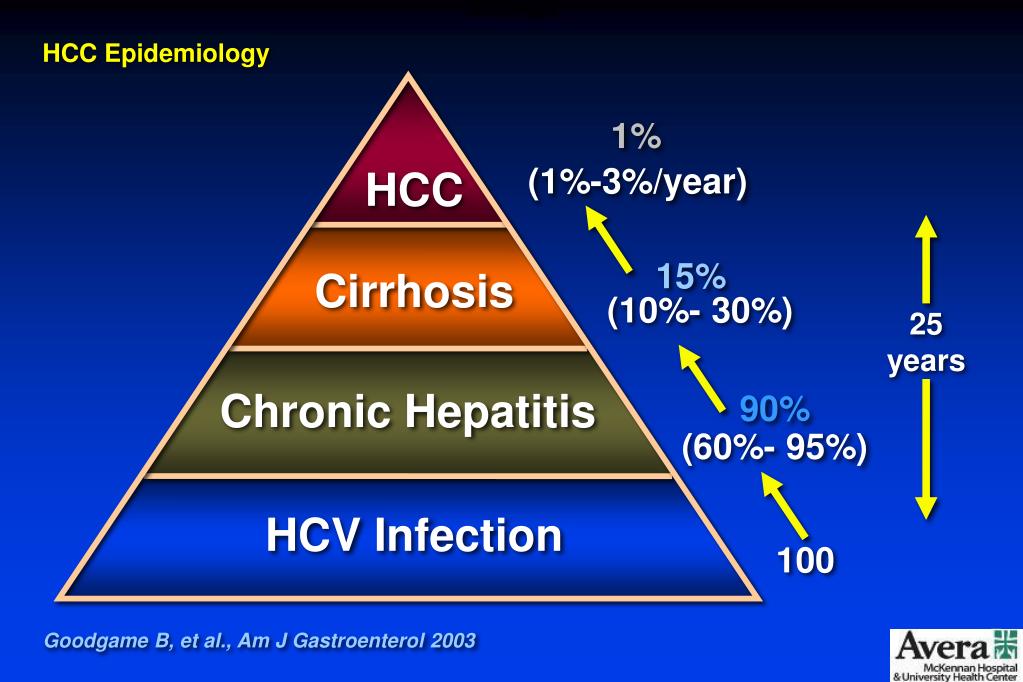 HCC Epidemiology

HCC

Cirrhosis

Chronic Hepatitis

HCV Infection

1%
(1%-3%/year)

15%
(10%- 30%)

90%
(60%- 95%)

100

25
years

Goodgame B, et al., Am J Gastroenterol 2003

Avera
McKennan Hospital
& University Health Center